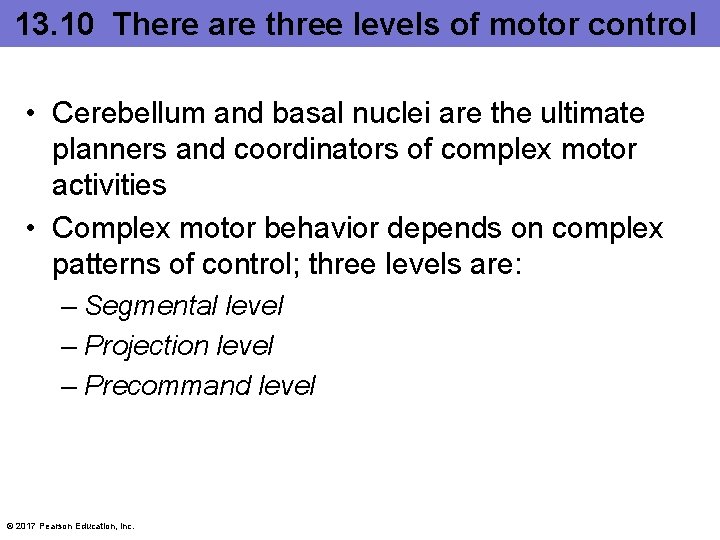 13.10 There are three levels of motor control

• Cerebellum and basal nuclei are the ultimate planners and coordinators of complex motor activities
• Complex motor behavior depends on complex patterns of control; three levels are:
– Segmental level
– Projection level
– Precommand level

© 2017 Pearson Education, Inc.